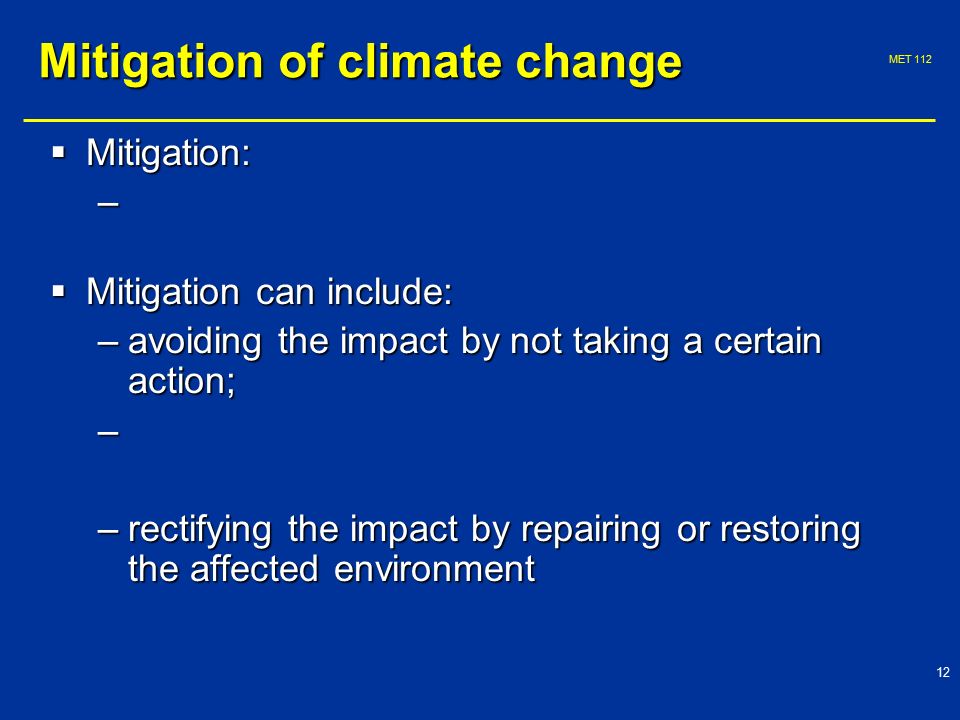 Mitigation of climate change

MET 112

▪ Mitigation:
–

▪ Mitigation can include:
– avoiding the impact by not taking a certain action;
–
– rectifying the impact by repairing or restoring the affected environment

12